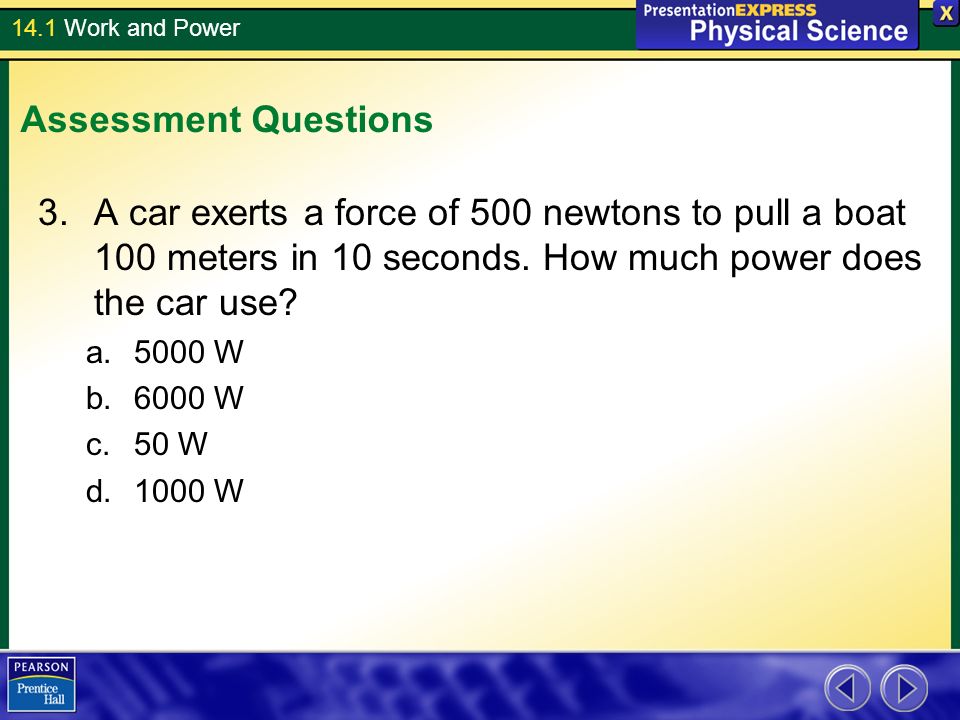 14.1 Work and Power

PresentationEXPRESS
Physical Science

X

Assessment Questions

3. A car exerts a force of 500 newtons to pull a boat 100 meters in 10 seconds. How much power does the car use?

a. 5000 W
b. 6000 W
c. 50 W
d. 1000 W

PEARSON
Prentice Hall